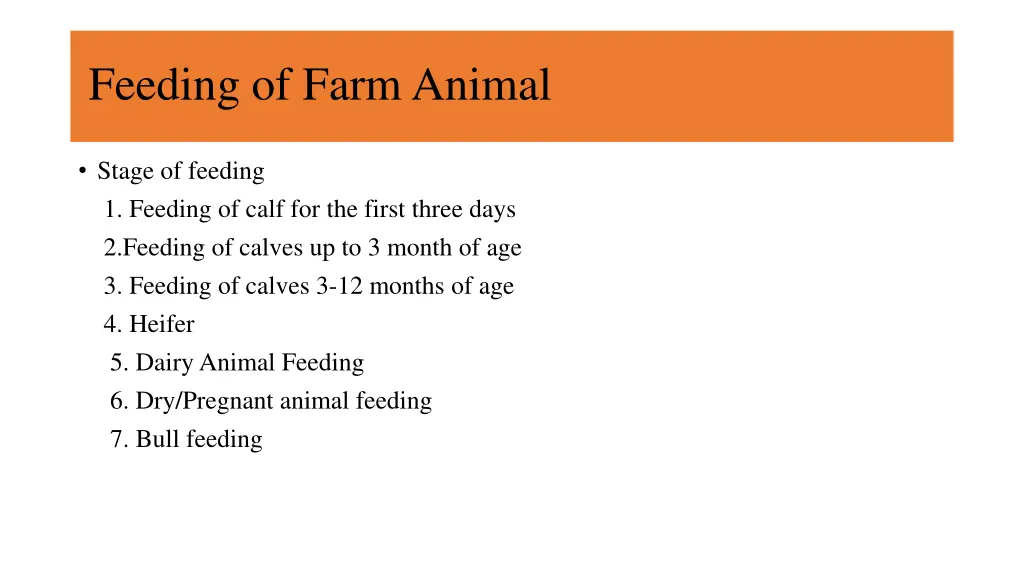 Feeding of Farm Animal

• Stage of feeding
1. Feeding of calf for the first three days
2.Feeding of calves up to 3 month of age
3. Feeding of calves 3-12 months of age
4. Heifer
5. Dairy Animal Feeding
6. Dry/Pregnant animal feeding
7. Bull feeding